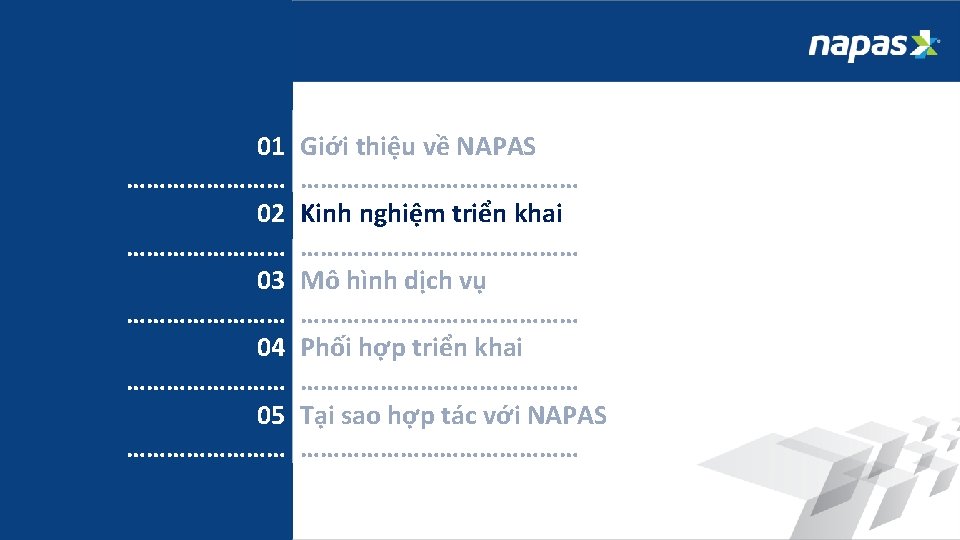 napas

01 Giới thiệu về NAPAS

02 Kinh nghiệm triển khai

03 Mô hình dịch vụ

04 Phối hợp triển khai

05 Tại sao hợp tác với NAPAS